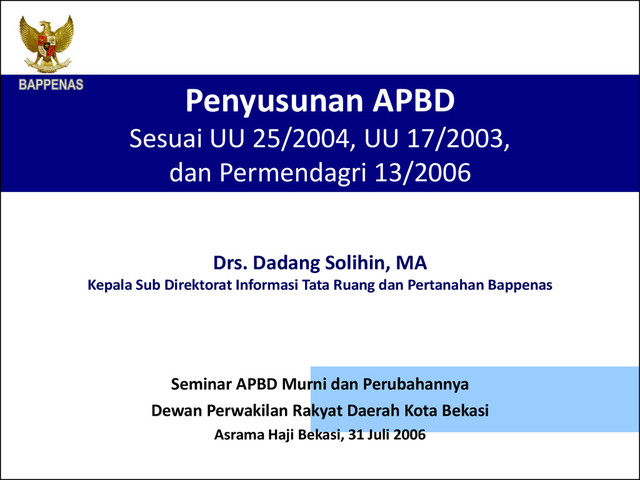 BAPPENAS

Penyusunan APBD
Sesuai UU 25/2004, UU 17/2003, dan Permendagri 13/2006

Drs. Dadang Solihin, MA
Kepala Sub Direktorat Informasi Tata Ruang dan Pertanahan Bappenas

Seminar APBD Murni dan Perubahannya
Dewan Perwakilan Rakyat Daerah Kota Bekasi
Asrama Haji Bekasi, 31 Juli 2006